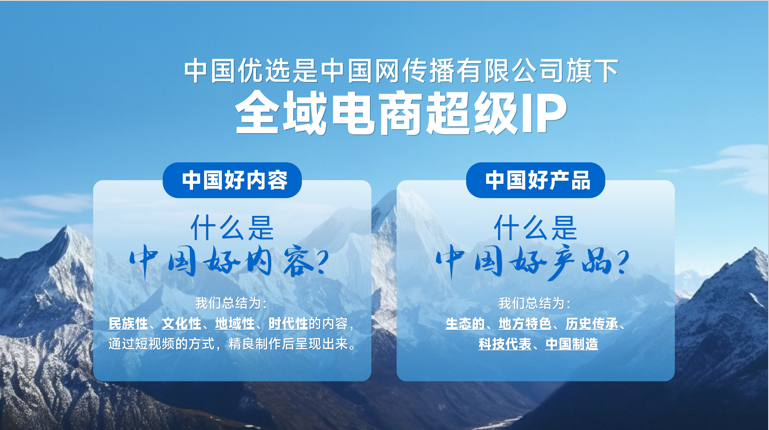 中国优选是中国网传播有限公司旗下
全域电商超级IP

中国好内容

什么是
中国好内容？

我们总结为：
民族性、文化性、地域性、时代性的内容，通过短视频的方式，精良制作后呈现出来。

中国好产品

什么是
中国好产品？

我们总结为：
生态的、地方特色、历史传承、科技代表、中国制造